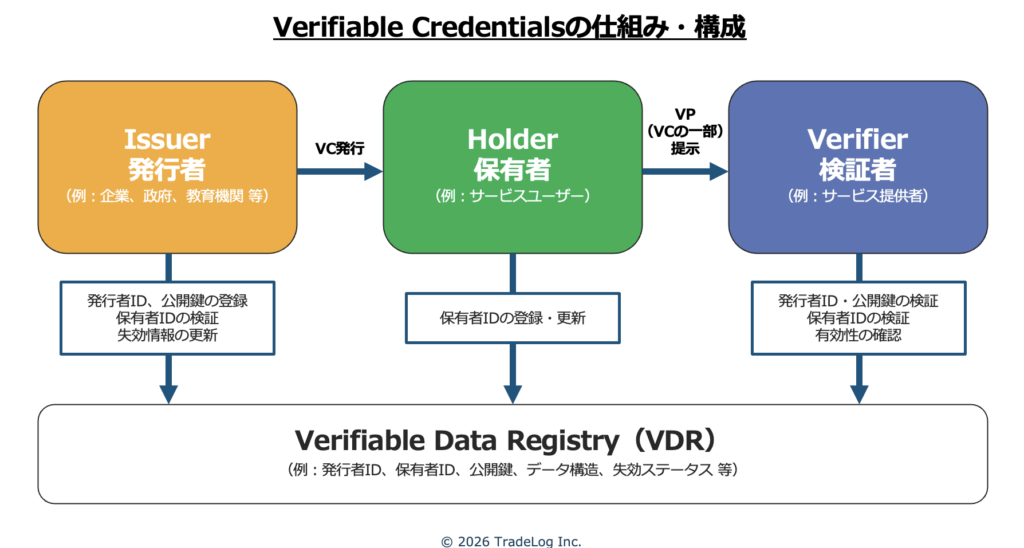 Verifiable Credentialsの仕組み・構成

Issuer
発行者
（例：企業、政府、教育機関 等）

VC発行

Holder
保有者
（例：サービスユーザー）

VP
（VCの一部）
提示

Verifier
検証者
（例：サービス提供者）

発行者ID、公開鍵の登録
保有者IDの検証
失効情報の更新

保有者IDの登録・更新

発行者ID・公開鍵の検証
保有者IDの検証
有効性の確認

Verifiable Data Registry（VDR）
（例：発行者ID、保有者ID、公開鍵、データ構造、失効ステータス 等）

© 2026 TradeLog Inc.